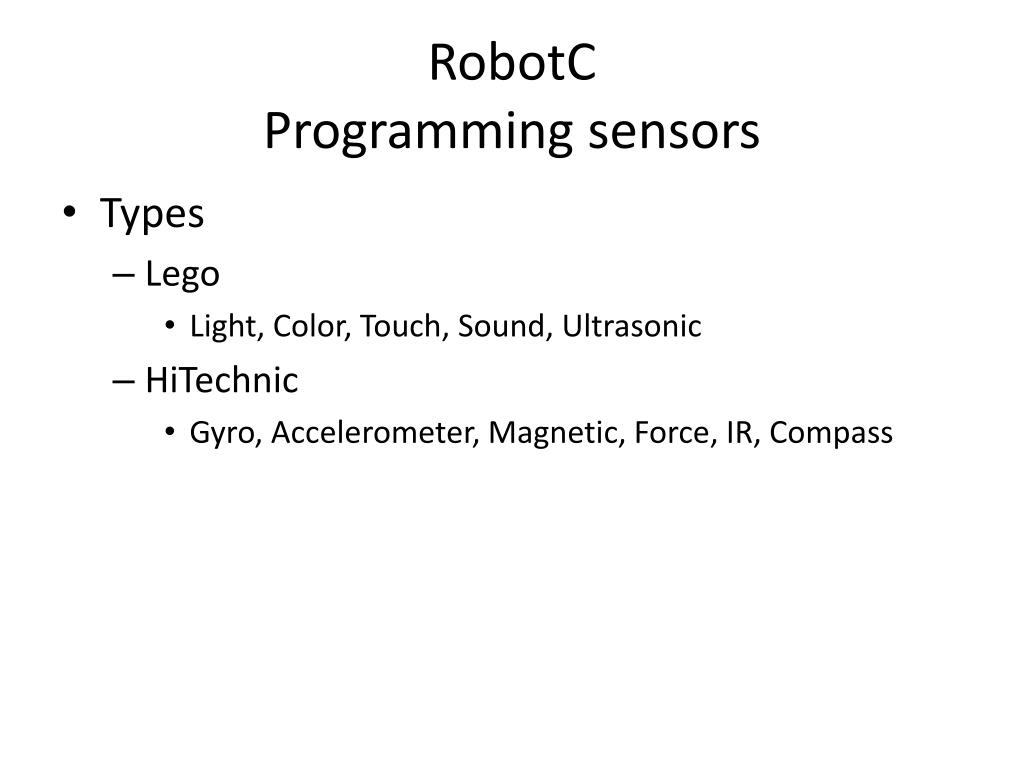 RobotC
Programming sensors

• Types
– Lego
• Light, Color, Touch, Sound, Ultrasonic
– HiTechnic
• Gyro, Accelerometer, Magnetic, Force, IR, Compass